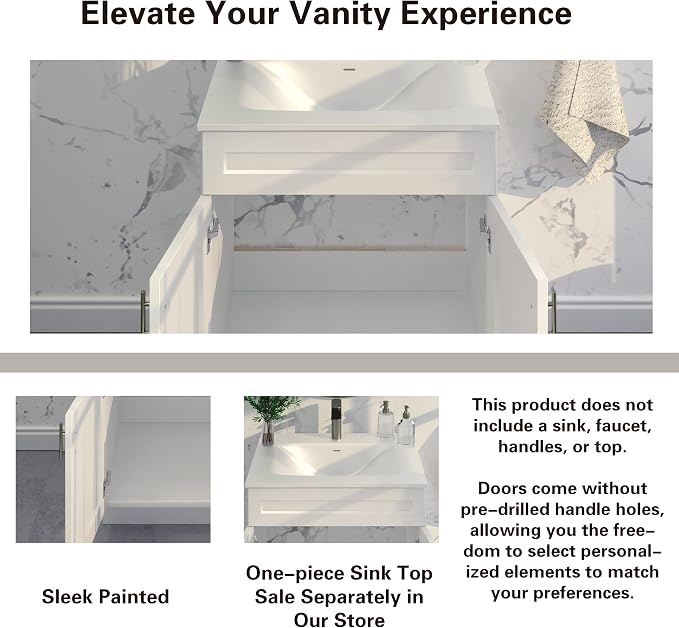 Elevate Your Vanity Experience

Sleek Painted

One-piece Sink Top Sale Separately in Our Store

This product does not include a sink, faucet, handles, or top.

Doors come without pre-drilled handle holes, allowing you the freedom to select personalized elements to match your preferences.